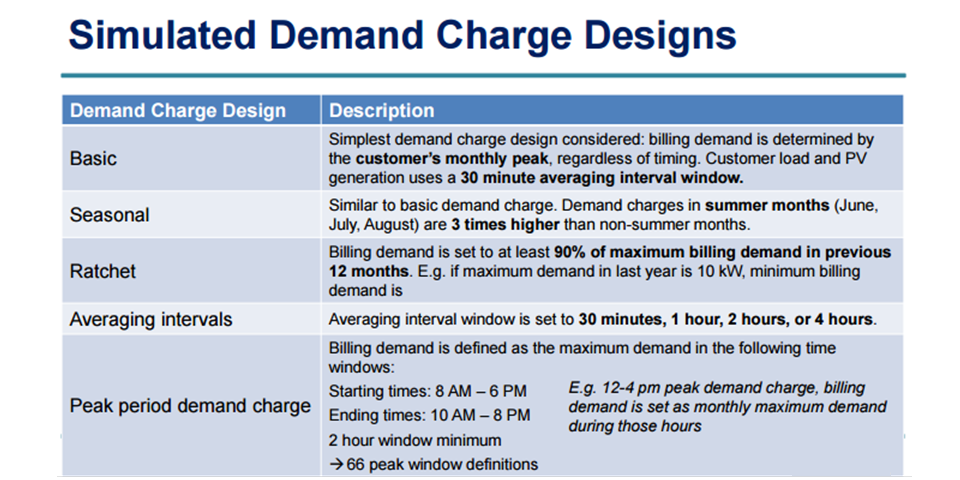 Simulated Demand Charge Designs

| Demand Charge Design | Description |
|---|---|
| Basic | Simplest demand charge design considered: billing demand is determined by the customer's monthly peak, regardless of timing. Customer load and PV generation uses a 30 minute averaging interval window. |
| Seasonal | Similar to basic demand charge. Demand charges in summer months (June, July, August) are 3 times higher than non-summer months. |
| Ratchet | Billing demand is set to at least 90% of maximum billing demand in previous 12 months. E.g. if maximum demand in last year is 10 kW, minimum billing demand is |
| Averaging intervals | Averaging interval window is set to 30 minutes, 1 hour, 2 hours, or 4 hours. |
| Peak period demand charge | Billing demand is defined as the maximum demand in the following time windows: Starting times: 8 AM – 6 PM Ending times: 10 AM – 8 PM 2 hour window minimum → 66 peak window definitions E.g. 12-4 pm peak demand charge, billing demand is set as monthly maximum demand during those hours |